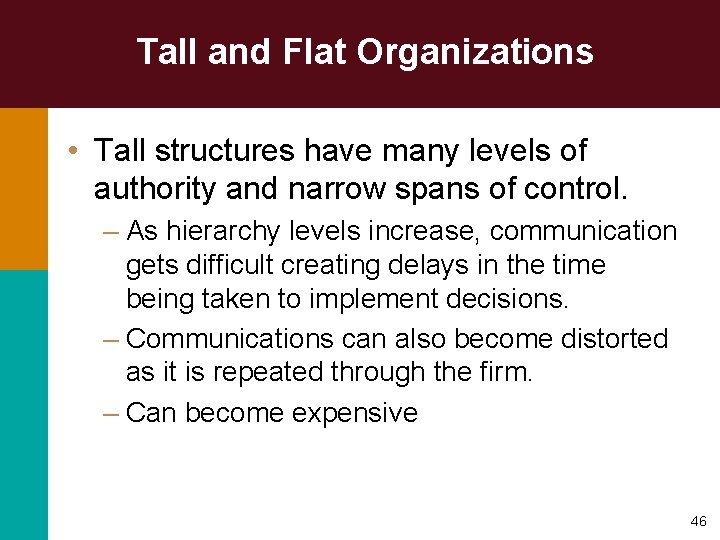 Tall and Flat Organizations

• Tall structures have many levels of authority and narrow spans of control.

– As hierarchy levels increase, communication gets difficult creating delays in the time being taken to implement decisions.

– Communications can also become distorted as it is repeated through the firm.

– Can become expensive

46